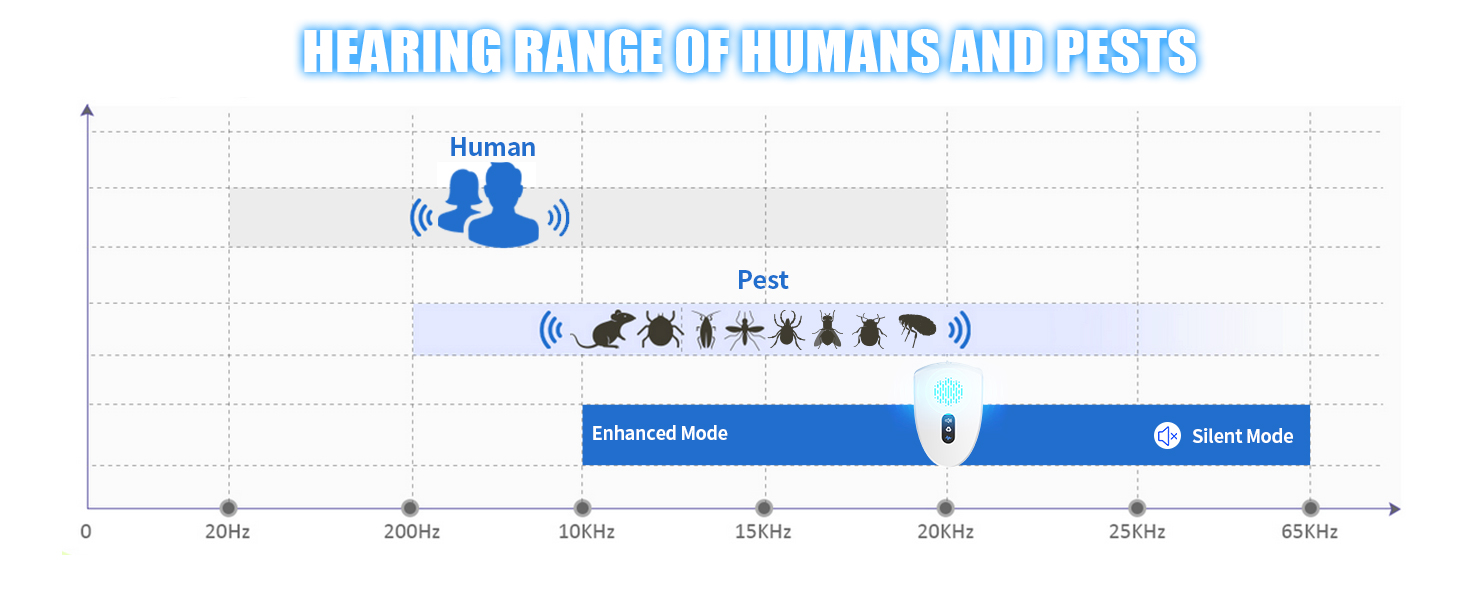 HEARING RANGE OF HUMANS AND PESTS

Human

Pest

Enhanced Mode

Silent Mode

0

20Hz

200Hz

10KHz

15KHz

20KHz

25KHz

65KHz